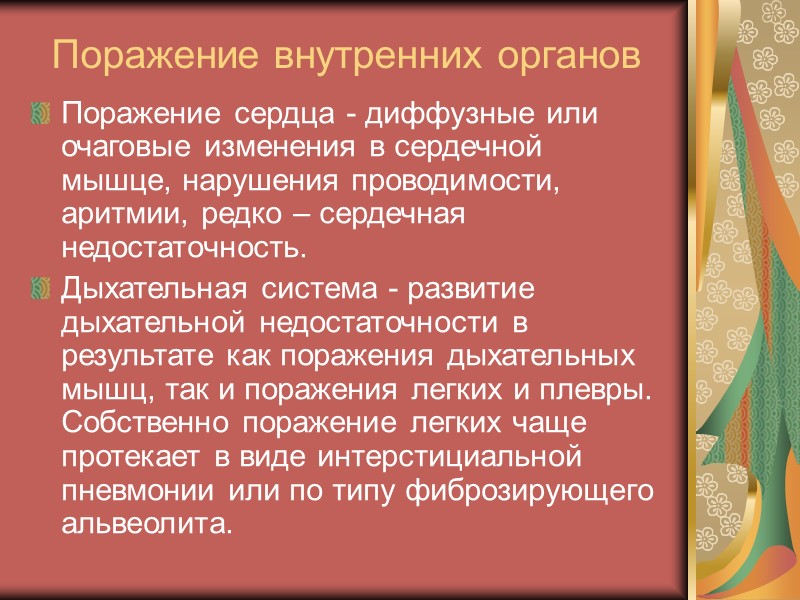 Поражение внутренних органов

Поражение сердца - диффузные или очаговые изменения в сердечной мышце, нарушения проводимости, аритмии, редко – сердечная недостаточность.

Дыхательная система - развитие дыхательной недостаточности в результате как поражения дыхательных мышц, так и поражения легких и плевры. Собственно поражение легких чаще протекает в виде интерстициальной пневмонии или по типу фиброзирующего альвеолита.